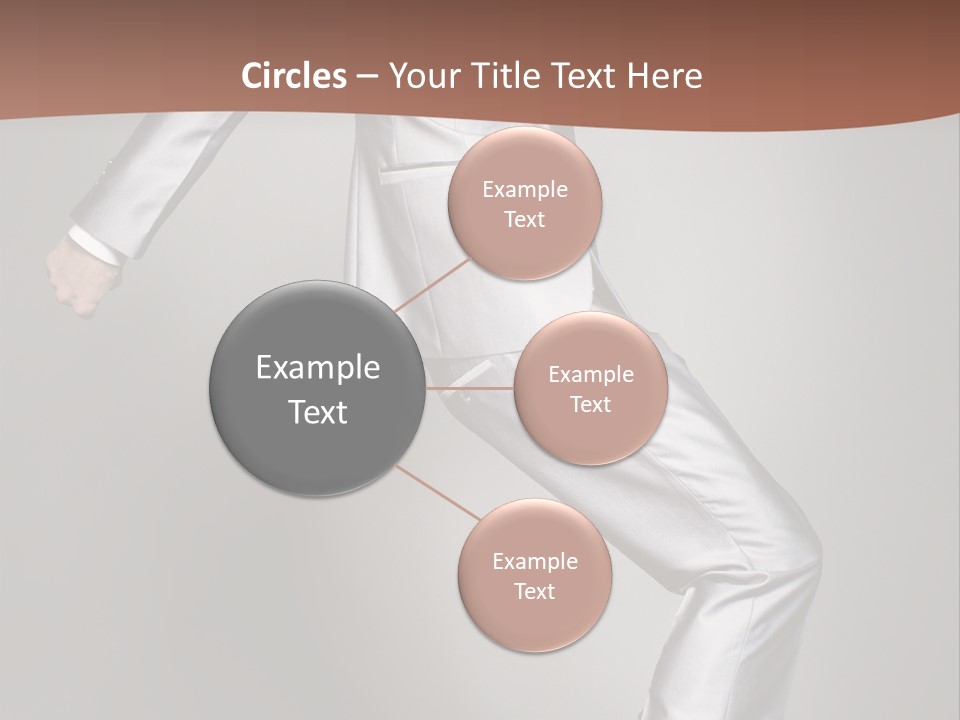 Circles – Your Title Text Here

Example Text

Example Text

Example Text

Example Text